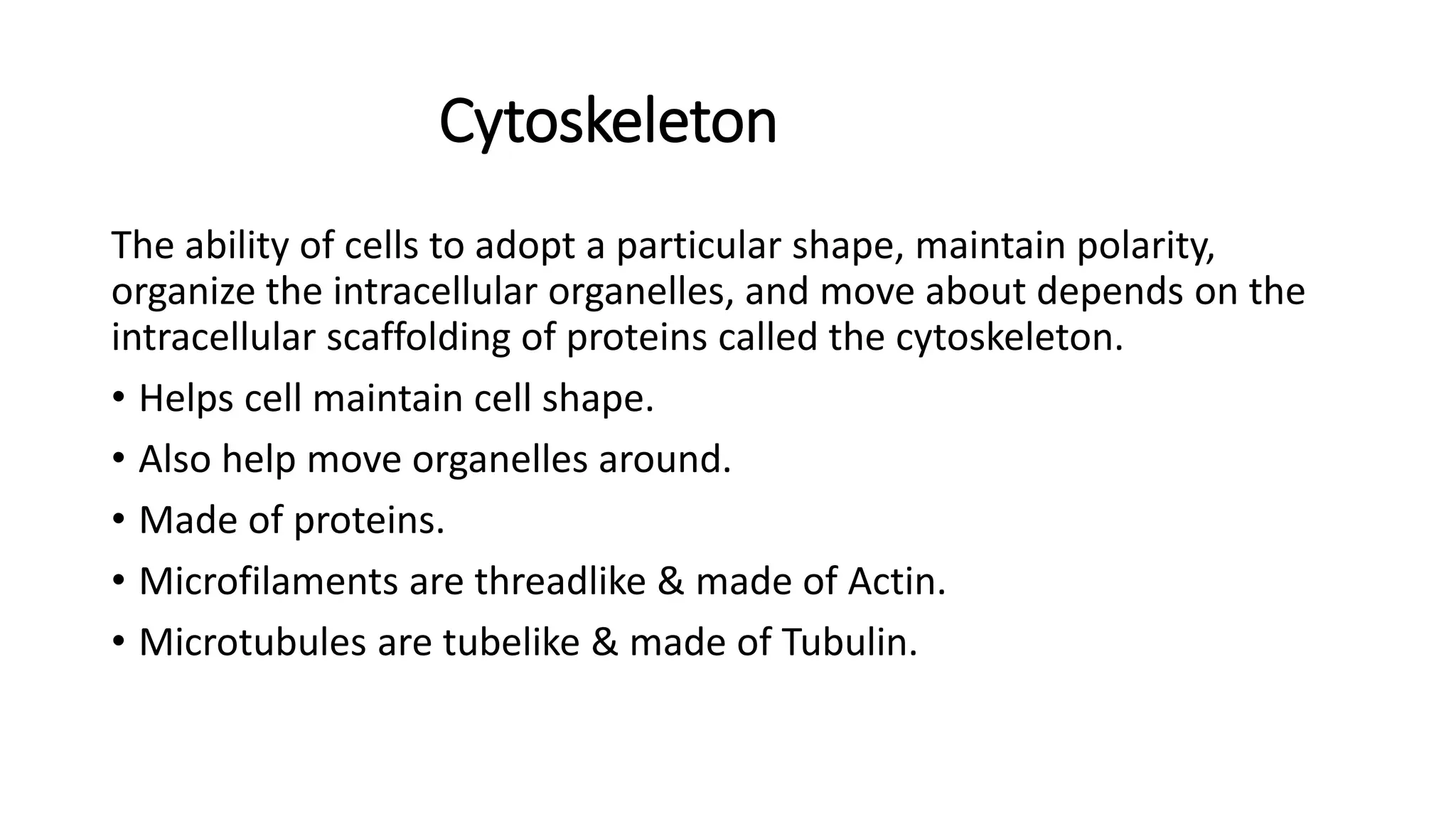 Cytoskeleton

The ability of cells to adopt a particular shape, maintain polarity, organize the intracellular organelles, and move about depends on the intracellular scaffolding of proteins called the cytoskeleton.

• Helps cell maintain cell shape.
• Also help move organelles around.
• Made of proteins.
• Microfilaments are threadlike & made of Actin.
• Microtubules are tubelike & made of Tubulin.